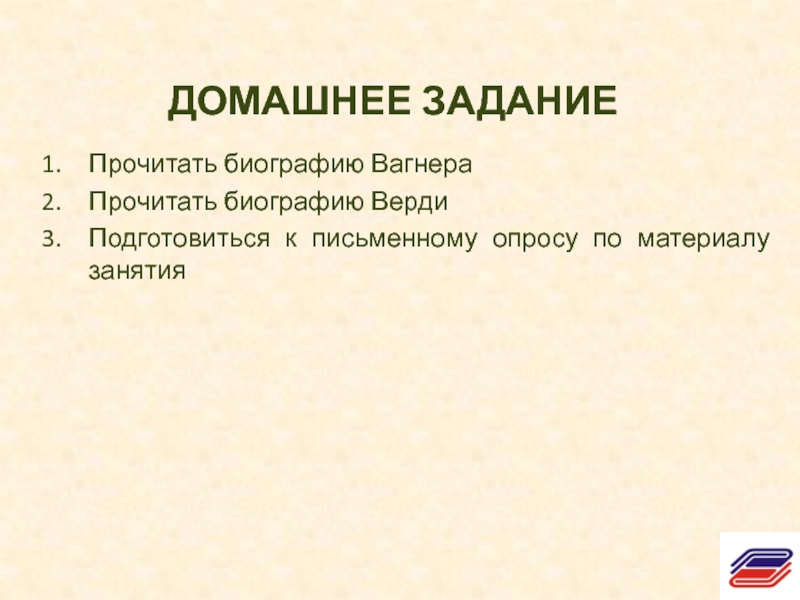 ДОМАШНЕЕ ЗАДАНИЕ

1. Прочитать биографию Вагнера
2. Прочитать биографию Верди
3. Подготовиться к письменному опросу по материалу занятия